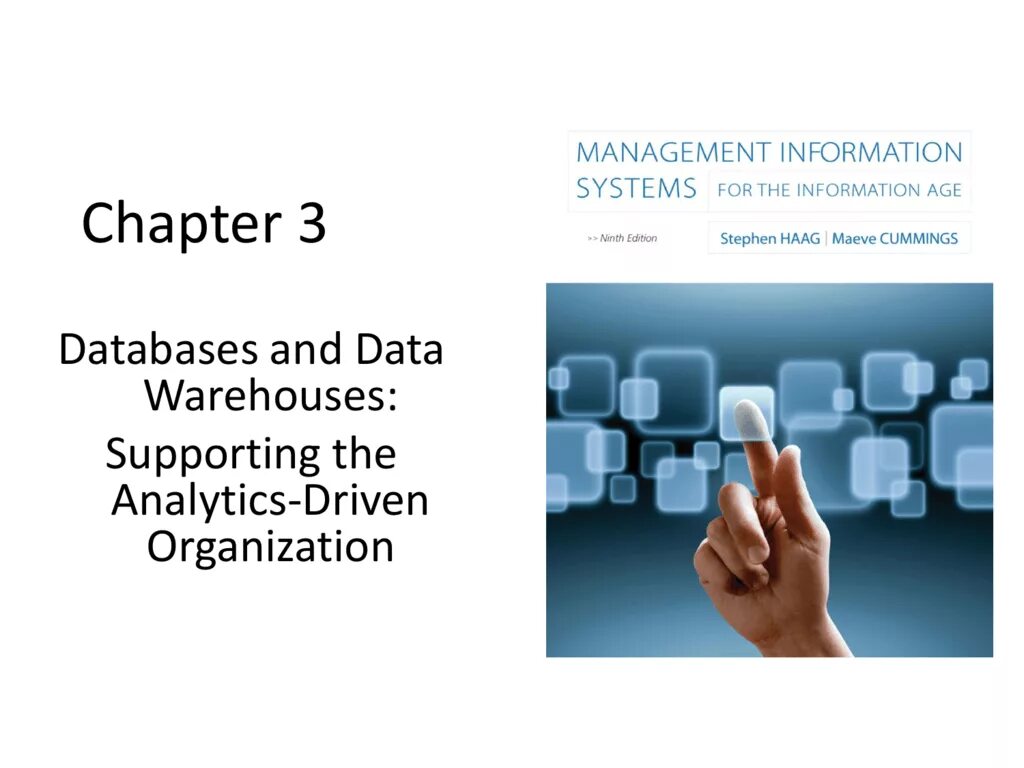 Chapter 3

Databases and Data Warehouses:

Supporting the Analytics-Driven Organization

MANAGEMENT INFORMATION SYSTEMS FOR THE INFORMATION AGE

>> Ninth Edition

Stephen HAAG | Maeve CUMMINGS